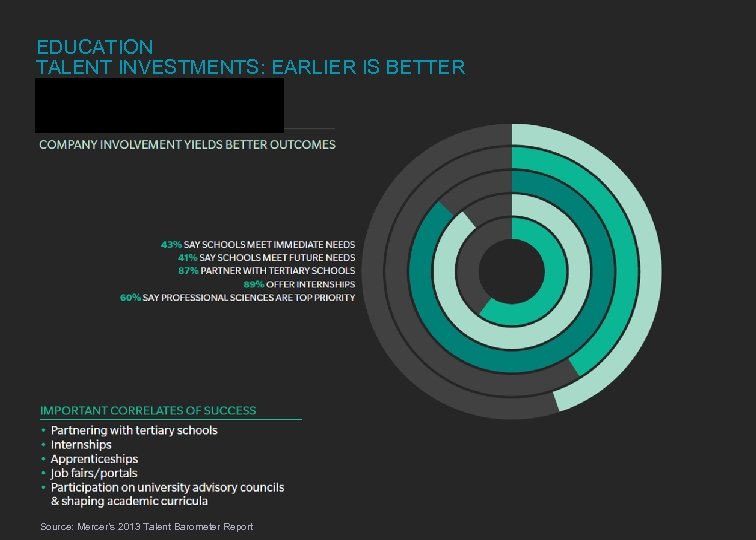 EDUCATION
TALENT INVESTMENTS: EARLIER IS BETTER

COMPANY INVOLVEMENT YIELDS BETTER OUTCOMES

43% SAY SCHOOLS MEET IMMEDIATE NEEDS
41% SAY SCHOOLS MEET FUTURE NEEDS
87% PARTNER WITH TERTIARY SCHOOLS
89% OFFER INTERNSHIPS
60% SAY PROFESSIONAL SCIENCES ARE TOP PRIORITY

IMPORTANT CORRELATES OF SUCCESS
• Partnering with tertiary schools
• Internships
• Apprenticeships
• Job fairs/portals
• Participation on university advisory councils & shaping academic curricula

Source: Mercer's 2013 Talent Barometer Report